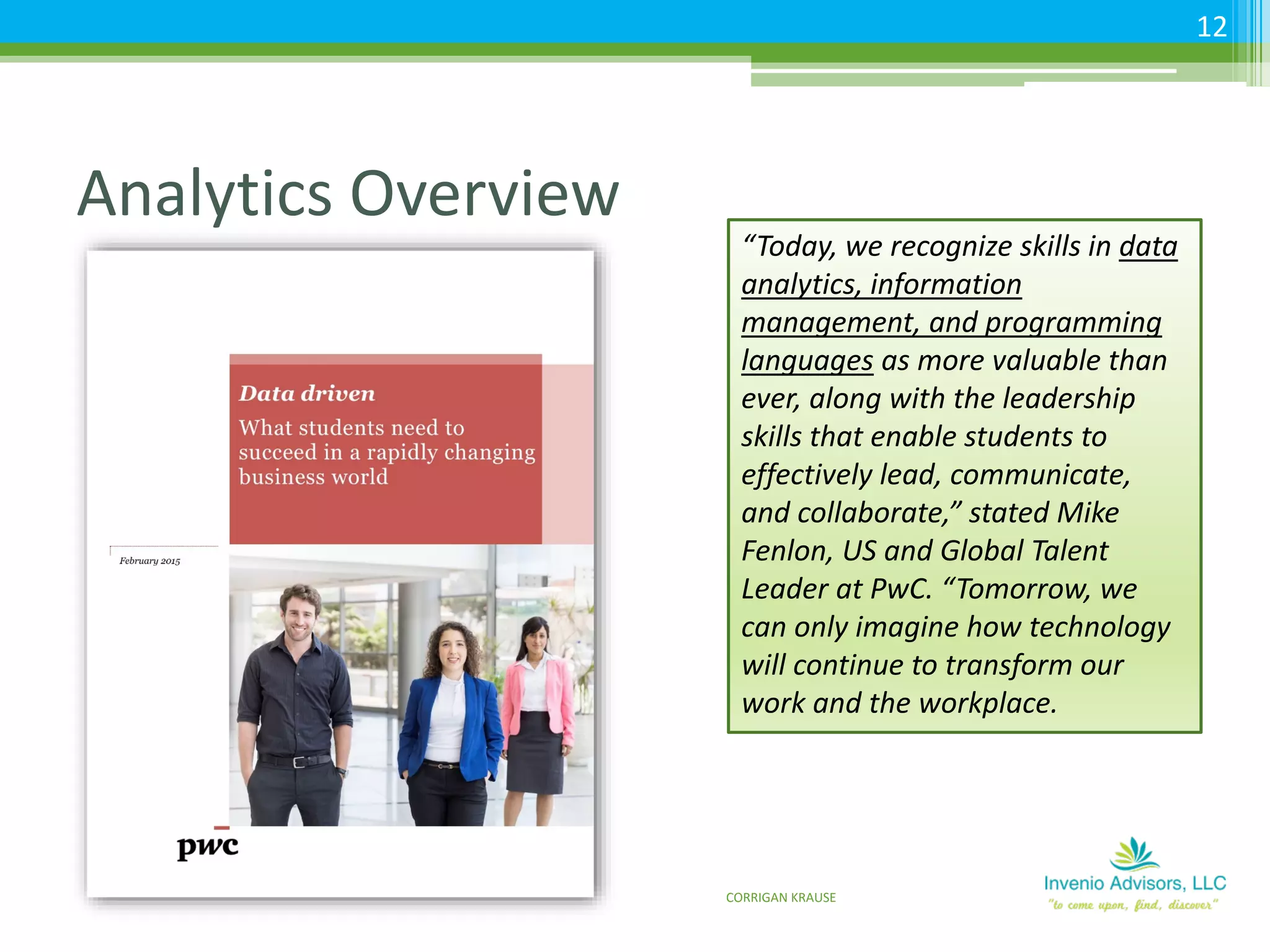 12

Analytics Overview

Data driven

What students need to succeed in a rapidly changing business world

February 2015

pwc

"Today, we recognize skills in data analytics, information management, and programming languages as more valuable than ever, along with the leadership skills that enable students to effectively lead, communicate, and collaborate," stated Mike Fenlon, US and Global Talent Leader at PwC. "Tomorrow, we can only imagine how technology will continue to transform our work and the workplace.

CORRIGAN KRAUSE

Invenio Advisors, LLC
"to come upon, find, discover"